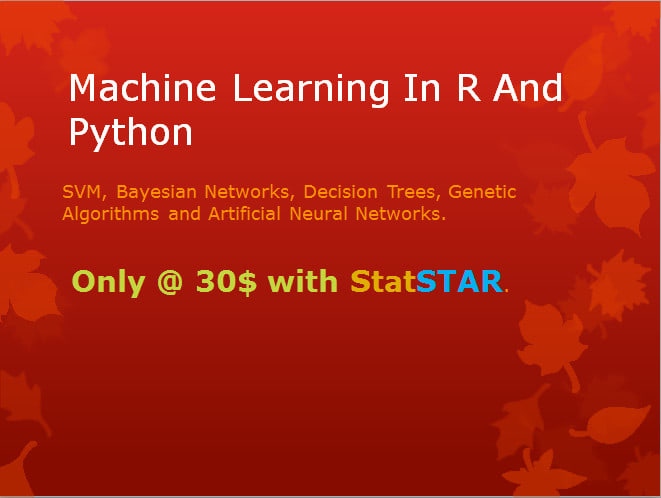 Machine Learning In R And Python

SVM, Bayesian Networks, Decision Trees, Genetic Algorithms and Artificial Neural Networks.

Only @ 30$ with StatSTAR.